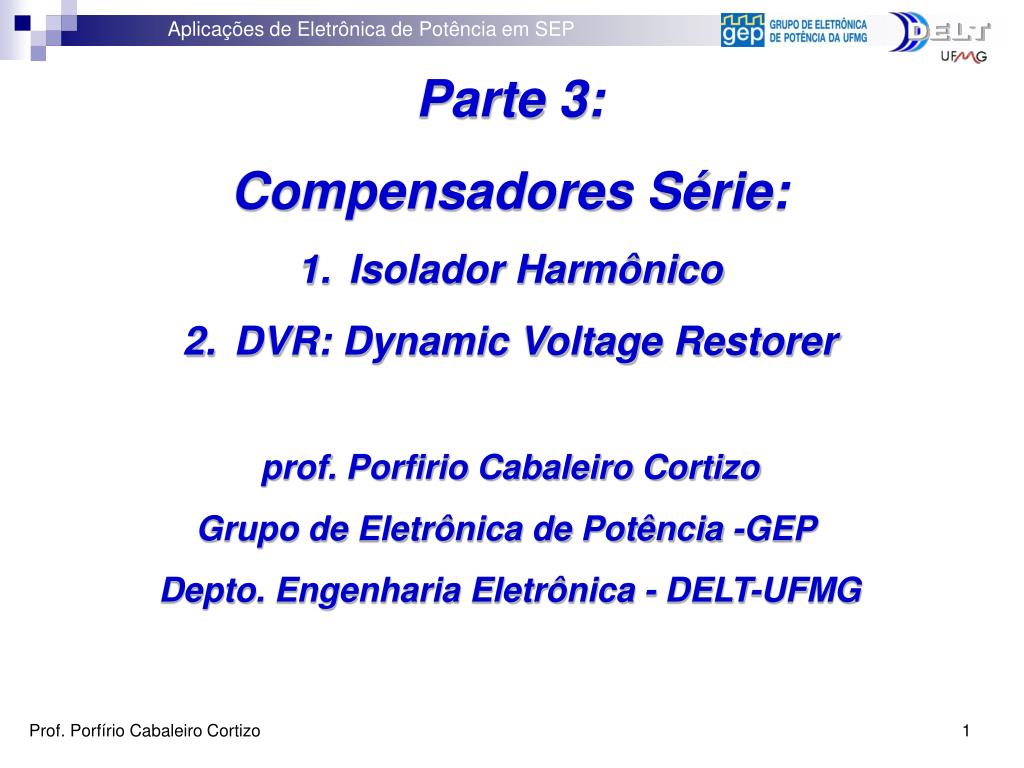 Aplicações de Eletrônica de Potência em SEP

gep GRUPO DE ELETRÔNICA DE POTÊNCIA DA UFMG

DELT UFMG

Parte 3:

Compensadores Série:

1. Isolador Harmônico

2. DVR: Dynamic Voltage Restorer

prof. Porfirio Cabaleiro Cortizo

Grupo de Eletrônica de Potência -GEP

Depto. Engenharia Eletrônica - DELT-UFMG

Prof. Porfírio Cabaleiro Cortizo

1